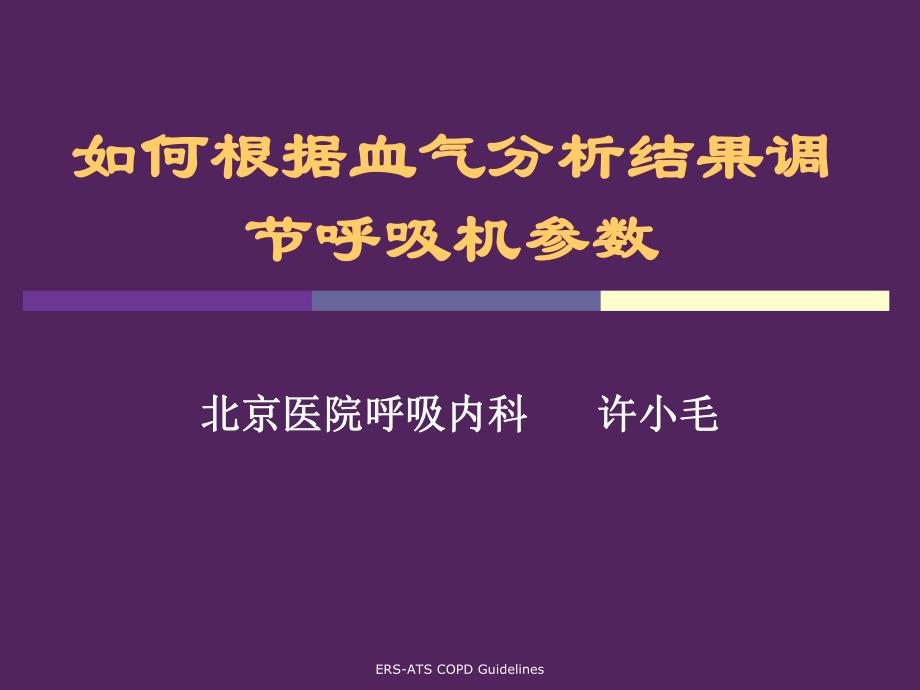 如何根据血气分析结果调节呼吸机参数

北京医院呼吸内科　　许小毛

ERS-ATS COPD Guidelines